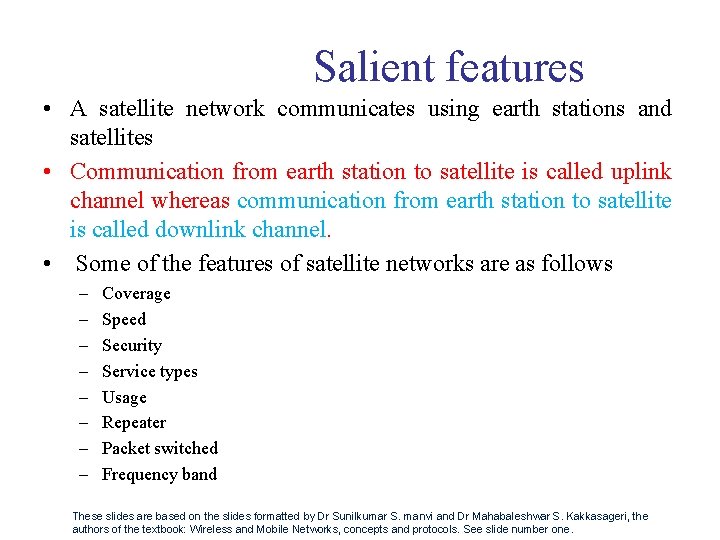 Salient features

• A satellite network communicates using earth stations and satellites

• Communication from earth station to satellite is called uplink channel whereas communication from earth station to satellite is called downlink channel.

• Some of the features of satellite networks are as follows

– Coverage
– Speed
– Security
– Service types
– Usage
– Repeater
– Packet switched
– Frequency band

These slides are based on the slides formatted by Dr Sunilkumar S. manvi and Dr Mahabaleshwar S. Kakkasageri, the authors of the textbook: Wireless and Mobile Networks, concepts and protocols. See slide number one.